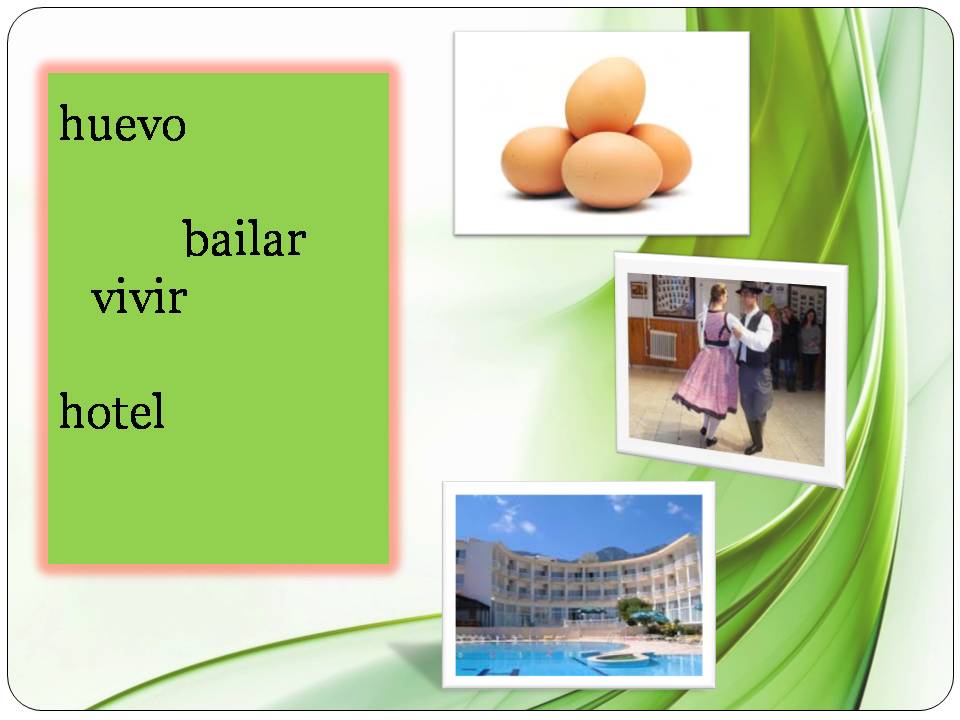 huevo

bailar

vivir

hotel